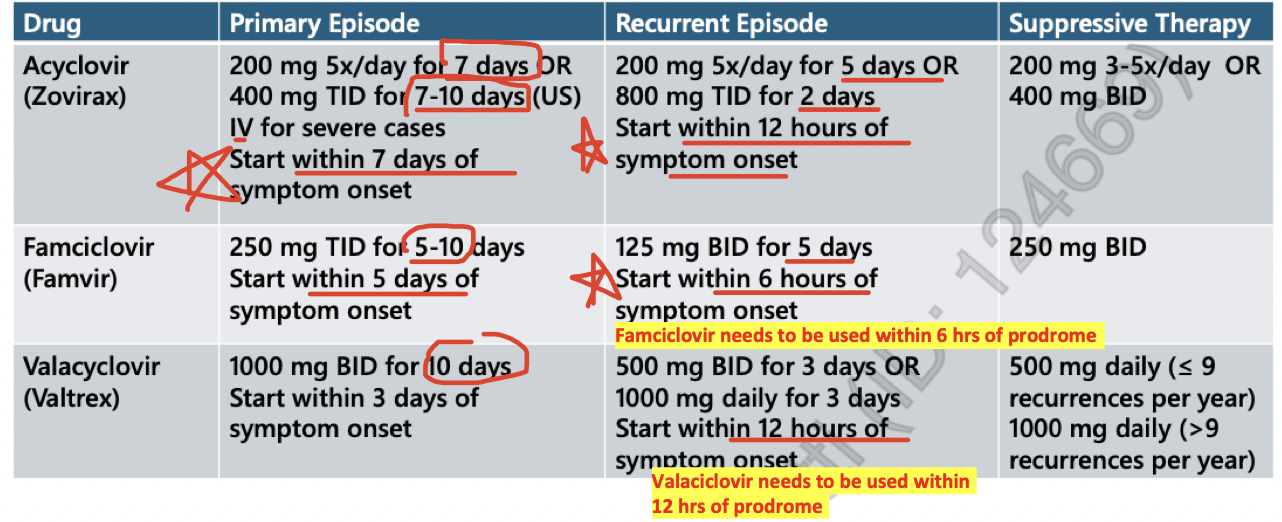 | Drug | Primary Episode | Recurrent Episode | Suppressive Therapy |
|---|---|---|---|
| Acyclovir (Zovirax) | 200 mg 5x/day for 7 days OR 400 mg TID for 7-10 days (US) IV for severe cases Start within 7 days of symptom onset | 200 mg 5x/day for 5 days OR 800 mg TID for 2 days Start within 12 hours of symptom onset | 200 mg 3-5x/day OR 400 mg BID |
| Famciclovir (Famvir) | 250 mg TID for 5-10 days Start within 5 days of symptom onset | 125 mg BID for 5 days Start within 6 hours of symptom onset Famciclovir needs to be used within 6 hrs of prodrome | 250 mg BID |
| Valacyclovir (Valtrex) | 1000 mg BID for 10 days Start within 3 days of symptom onset | 500 mg BID for 3 days OR 1000 mg daily for 3 days Start within 12 hours of symptom onset Valaciclovir needs to be used within 12 hrs of prodrome | 500 mg daily (≤ 9 recurrences per year) 1000 mg daily (>9 recurrences per year) |

ID: 124669